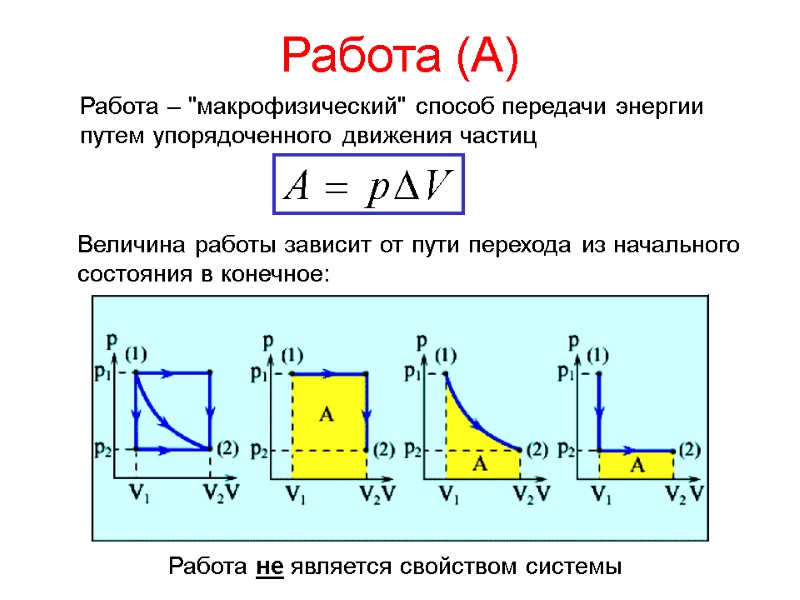 Работа (А)

Работа – "макрофизический" способ передачи энергии путем упорядоченного движения частиц

$A = p\Delta V$

Величина работы зависит от пути перехода из начального состояния в конечное:

p
(1)
$p_1$
$p_2$
(2)
$V_1$
$V_2$ V

p
(1)
$p_1$
A
$p_2$
(2)
$V_1$
$V_2$ V

p
(1)
$p_1$
$p_2$
A
(2)
$V_1$
$V_2$ V

p
(1)
$p_1$
$p_2$
A
(2)
$V_1$
$V_2$ V

Работа не является свойством системы